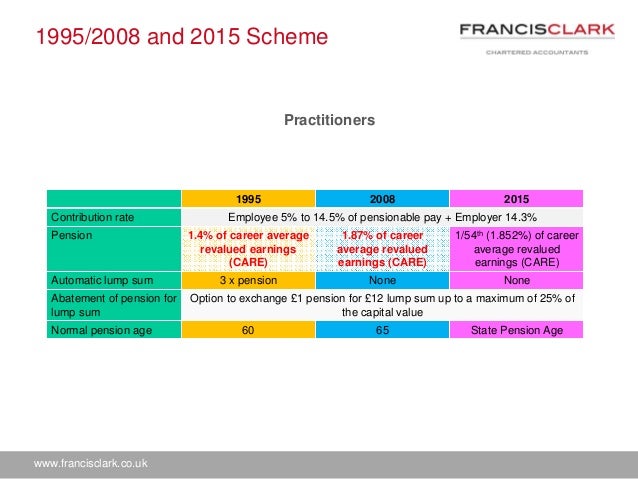 1995/2008 and 2015 Scheme

FRANCISCLARK
CHARTERED ACCOUNTANTS

Practitioners

| | 1995 | 2008 | 2015 |
|---|---|---|---|
| Contribution rate | Employee 5% to 14.5% of pensionable pay + Employer 14.3% | | |
| Pension | 1.4% of career average revalued earnings (CARE) | 1.87% of career average revalued earnings (CARE) | 1/54$^{th}$ (1.852%) of career average revalued earnings (CARE) |
| Automatic lump sum | 3 x pension | None | None |
| Abatement of pension for lump sum | Option to exchange £1 pension for £12 lump sum up to a maximum of 25% of the capital value | | |
| Normal pension age | 60 | 65 | State Pension Age |

www.francisclark.co.uk